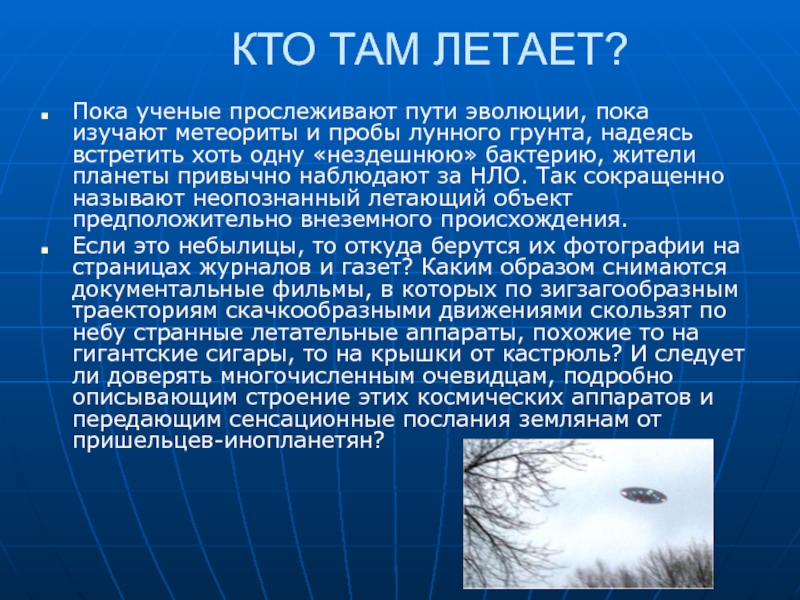 КТО ТАМ ЛЕТАЕТ?

Пока ученые прослеживают пути эволюции, пока изучают метеориты и пробы лунного грунта, надеясь встретить хоть одну «нездешнюю» бактерию, жители планеты привычно наблюдают за НЛО. Так сокращенно называют неопознанный летающий объект предположительно внеземного происхождения.

Если это небылицы, то откуда берутся их фотографии на страницах журналов и газет? Каким образом снимаются документальные фильмы, в которых по зигзагообразным траекториям скачкообразными движениями скользят по небу странные летательные аппараты, похожие то на гигантские сигары, то на крышки от кастрюль? И следует ли доверять многочисленным очевидцам, подробно описывающим строение этих космических аппаратов и передающим сенсационные послания землянам от пришельцев-инопланетян?